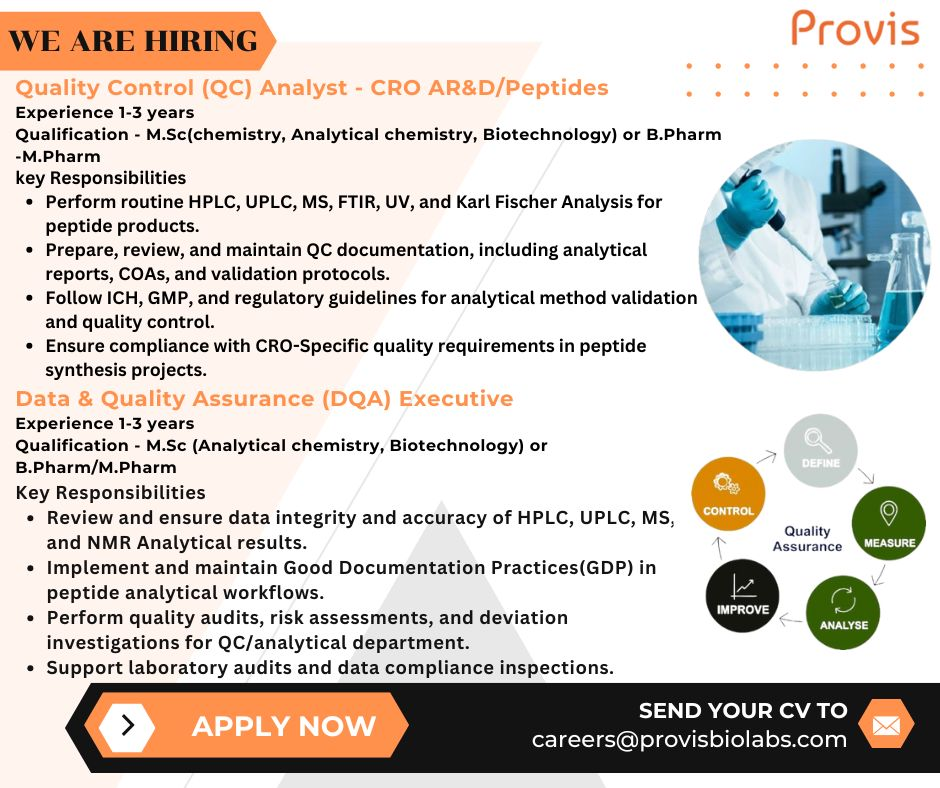 WE ARE HIRING

Provis

Quality Control (QC) Analyst - CRO AR&D/Peptides

Experience 1-3 years

Qualification - M.Sc(chemistry, Analytical chemistry, Biotechnology) or B.Pharm -M.Pharm

key Responsibilities

- Perform routine HPLC, UPLC, MS, FTIR, UV, and Karl Fischer Analysis for peptide products.
- Prepare, review, and maintain QC documentation, including analytical reports, COAs, and validation protocols.
- Follow ICH, GMP, and regulatory guidelines for analytical method validation and quality control.
- Ensure compliance with CRO-Specific quality requirements in peptide synthesis projects.

Data & Quality Assurance (DQA) Executive

Experience 1-3 years

Qualification - M.Sc (Analytical chemistry, Biotechnology) or B.Pharm/M.Pharm

Key Responsibilities

- Review and ensure data integrity and accuracy of HPLC, UPLC, MS, and NMR Analytical results.
- Implement and maintain Good Documentation Practices(GDP) in peptide analytical workflows.
- Perform quality audits, risk assessments, and deviation investigations for QC/analytical department.
- Support laboratory audits and data compliance inspections.

DEFINE

MEASURE

ANALYSE

IMPROVE

CONTROL

Quality Assurance

APPLY NOW

SEND YOUR CV TO

careers@provisbiolabs.com